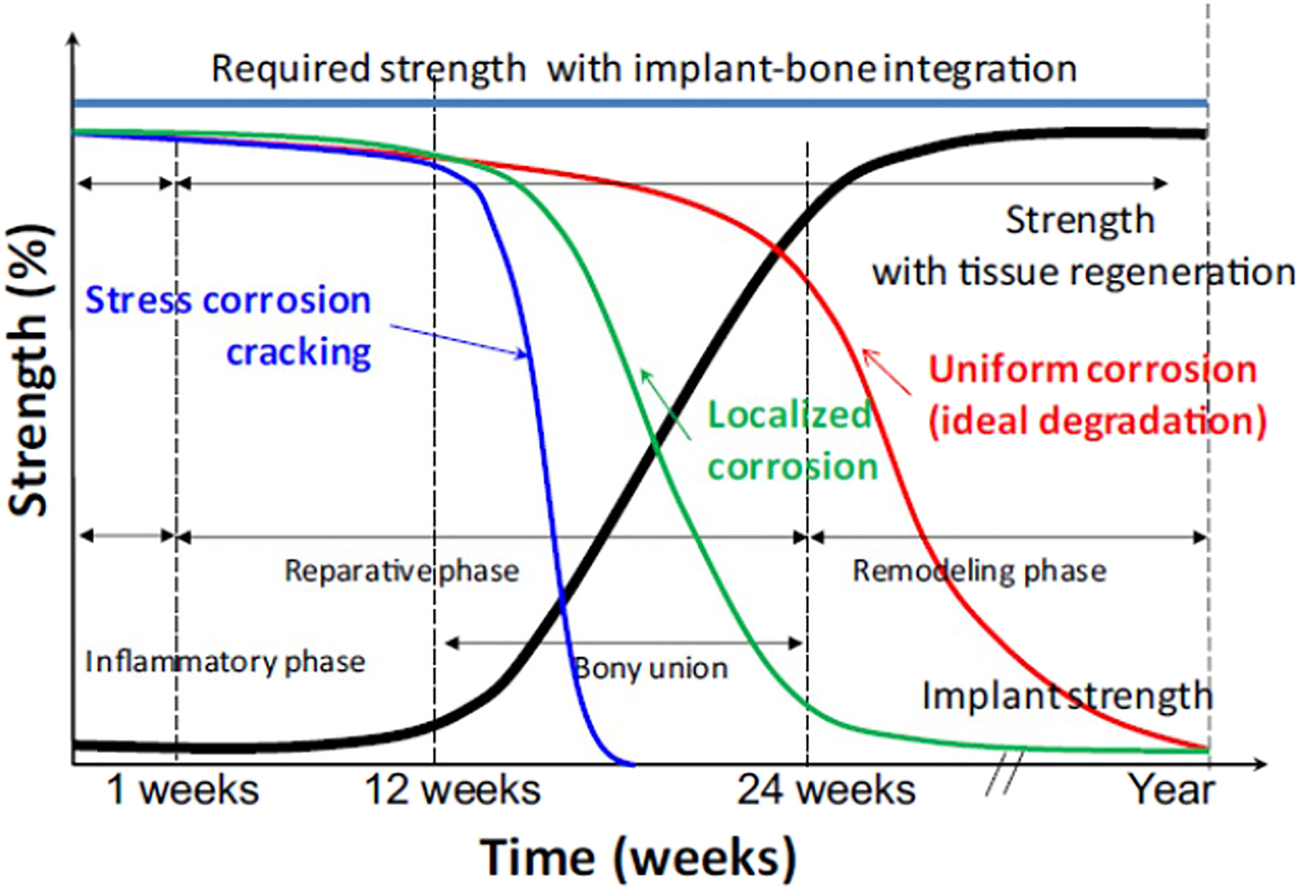 Required strength with implant-bone integration

Strength (%)

Strength with tissue regeneration

Stress corrosion cracking

Localized corrosion

Uniform corrosion (ideal degradation)

Reparative phase

Remodeling phase

Inflammatory phase

Bony union

Implant strength

1 weeks

12 weeks

24 weeks

Year

Time (weeks)